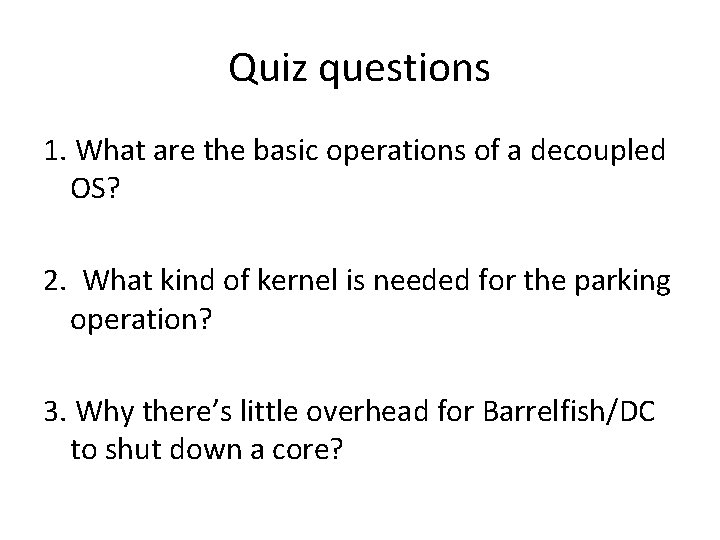 Quiz questions

1. What are the basic operations of a decoupled OS?

2. What kind of kernel is needed for the parking operation?

3. Why there's little overhead for Barrelfish/DC to shut down a core?